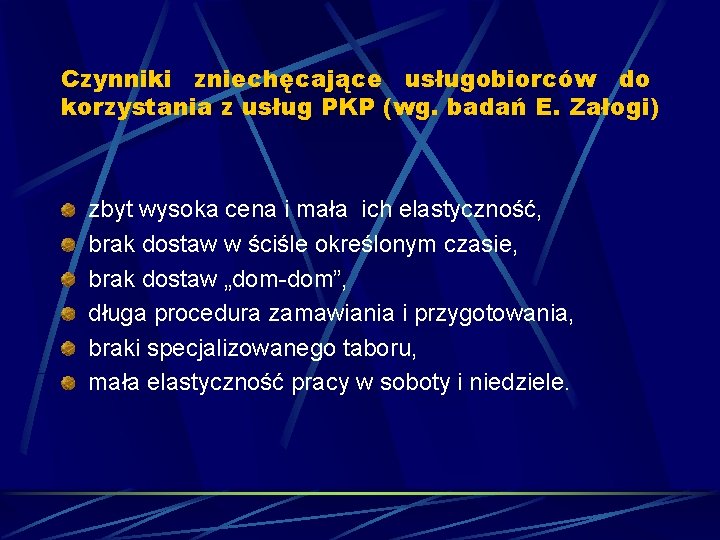 Czynniki zniechęcające usługobiorców do korzystania z usług PKP (wg. badań E. Załogi)

zbyt wysoka cena i mała ich elastyczność,
brak dostaw w ściśle określonym czasie,
brak dostaw „dom-dom”,
długa procedura zamawiania i przygotowania,
braki specjalizowanego taboru,
mała elastyczność pracy w soboty i niedziele.